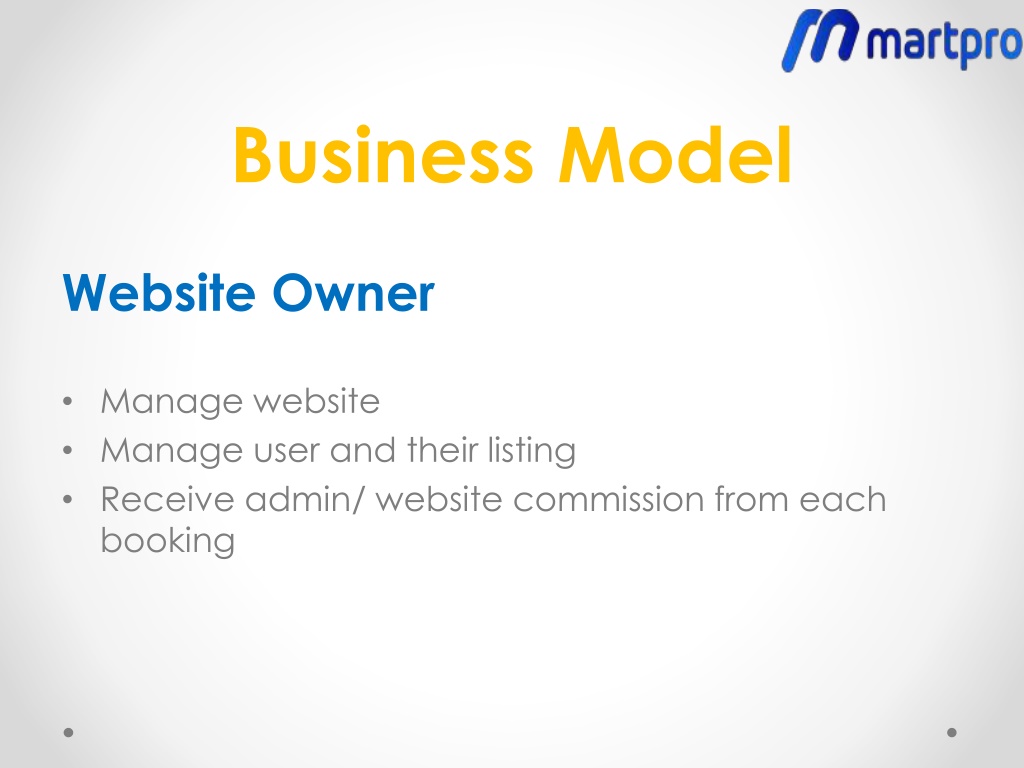 martpro

Business Model

Website Owner

• Manage website
• Manage user and their listing
• Receive admin/ website commission from each booking